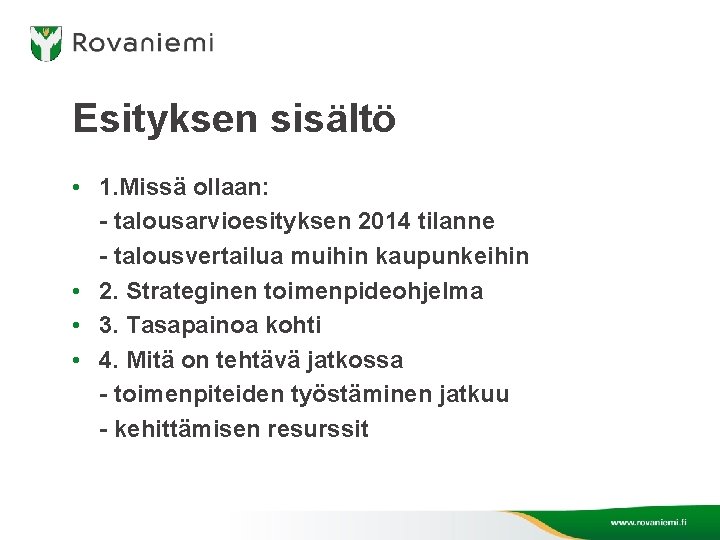 Rovaniemi

Esityksen sisältö

• 1.Missä ollaan:
- talousarvioesityksen 2014 tilanne
- talousvertailua muihin kaupunkeihin
• 2. Strateginen toimenpideohjelma
• 3. Tasapainoa kohti
• 4. Mitä on tehtävä jatkossa
- toimenpiteiden työstäminen jatkuu
- kehittämisen resurssit

www.rovaniemi.fi